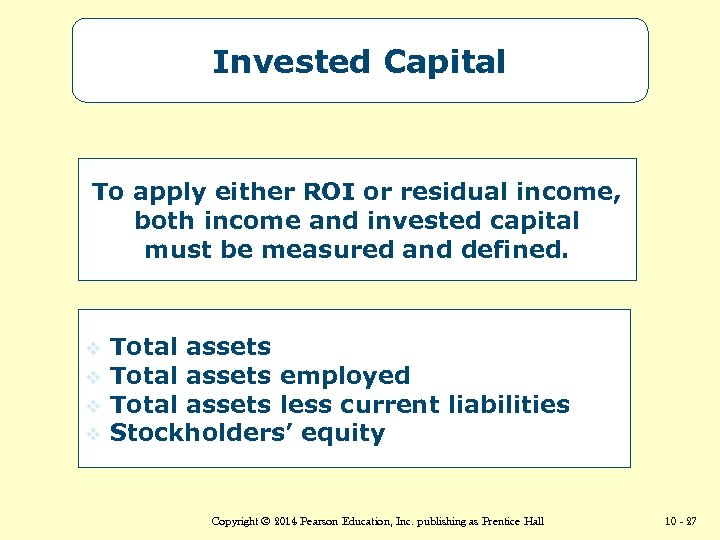 Invested Capital

To apply either ROI or residual income, both income and invested capital must be measured and defined.

❖ Total assets
❖ Total assets employed
❖ Total assets less current liabilities
❖ Stockholders' equity

Copyright © 2014 Pearson Education, Inc. publishing as Prentice Hall

10 - 27